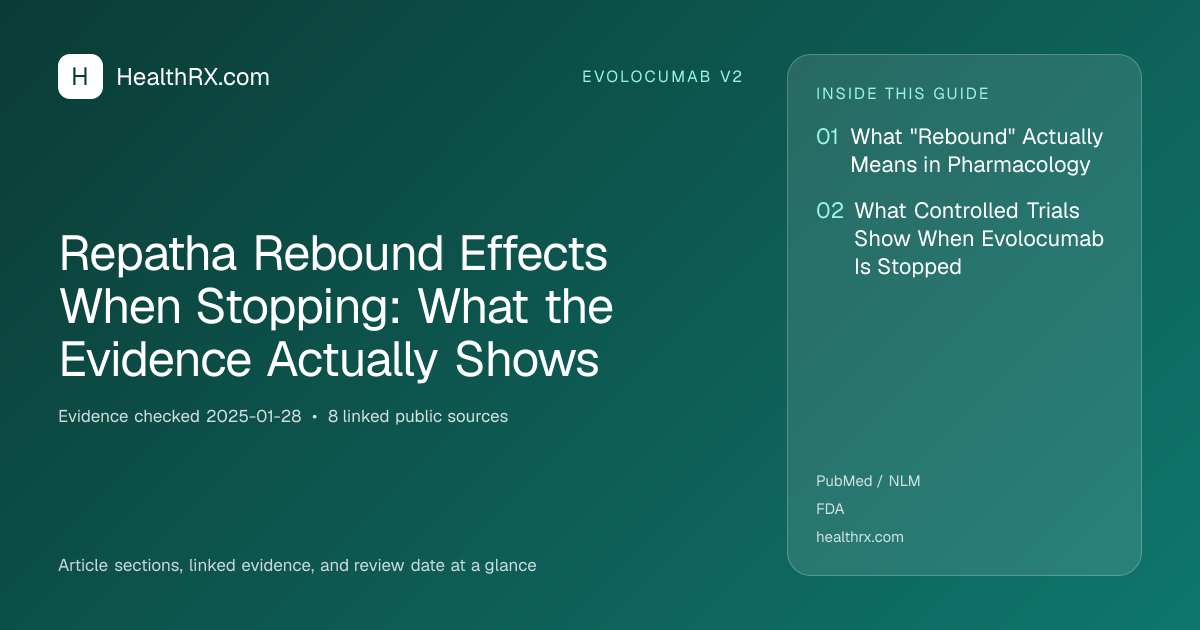 H HealthRX.com

EVOLOCUMAB V2

Repatha Rebound Effects When Stopping: What the Evidence Actually Shows

Evidence checked 2025-01-28 • 8 linked public sources

Article sections, linked evidence, and review date at a glance

INSIDE THIS GUIDE

01 What "Rebound" Actually Means in Pharmacology

02 What Controlled Trials Show When Evolocumab Is Stopped

PubMed / NLM

FDA

healthrx.com